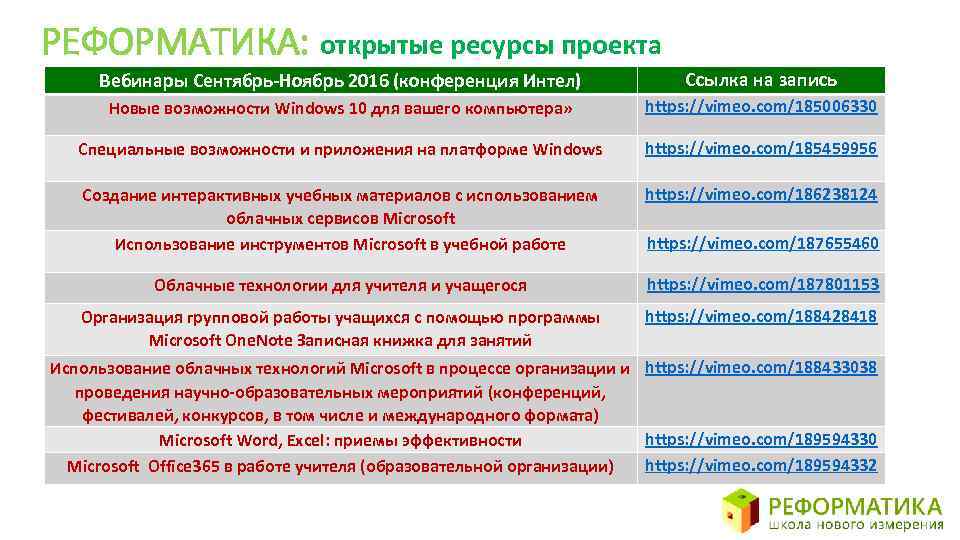 РЕФОРМАТИКА: открытые ресурсы проекта

| Вебинары Сентябрь-Ноябрь 2016 (конференция Интел) | Ссылка на запись |
|---|---|
| Новые возможности Windows 10 для вашего компьютера» | https://vimeo.com/185006330 |
| Специальные возможности и приложения на платформе Windows | https://vimeo.com/185459956 |
| Создание интерактивных учебных материалов с использованием облачных сервисов Microsoft | https://vimeo.com/186238124 |
| Использование инструментов Microsoft в учебной работе | https://vimeo.com/187655460 |
| Облачные технологии для учителя и учащегося | https://vimeo.com/187801153 |
| Организация групповой работы учащихся с помощью программы Microsoft OneNote Записная книжка для занятий | https://vimeo.com/188428418 |
| Использование облачных технологий Microsoft в процессе организации и проведения научно-образовательных мероприятий (конференций, фестивалей, конкурсов, в том числе и международного формата) | https://vimeo.com/188433038 |
| Microsoft Word, Excel: приемы эффективности | https://vimeo.com/189594330 |
| Microsoft Office365 в работе учителя (образовательной организации) | https://vimeo.com/189594332 |

РЕФОРМАТИКА
школа нового измерения